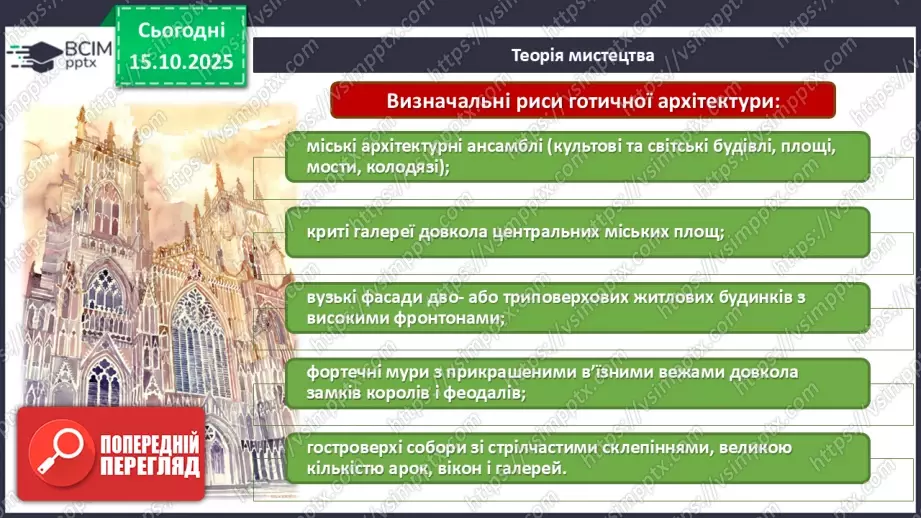 ВСІМ pptx

Сьогодні 15.10.2025

Теорія мистецтва

Визначальні риси готичної архітектури:

міські архітектурні ансамблі (культові та світські будівлі, площі, мости, колодязі);

криті галереї довкола центральних міських площ;

вузькі фасади дво- або триповерхових житлових будинків з високими фронтонами;

фортечні мури з прикрашеними в'їзними вежами довкола замків королів і феодалів;

гостроверхі собори зі стрілчастими склепіннями, великою кількістю арок, вікон і галерей.

ПОПЕРЕДНІЙ ПЕРЕГЛЯД

https://vsimpptx.com